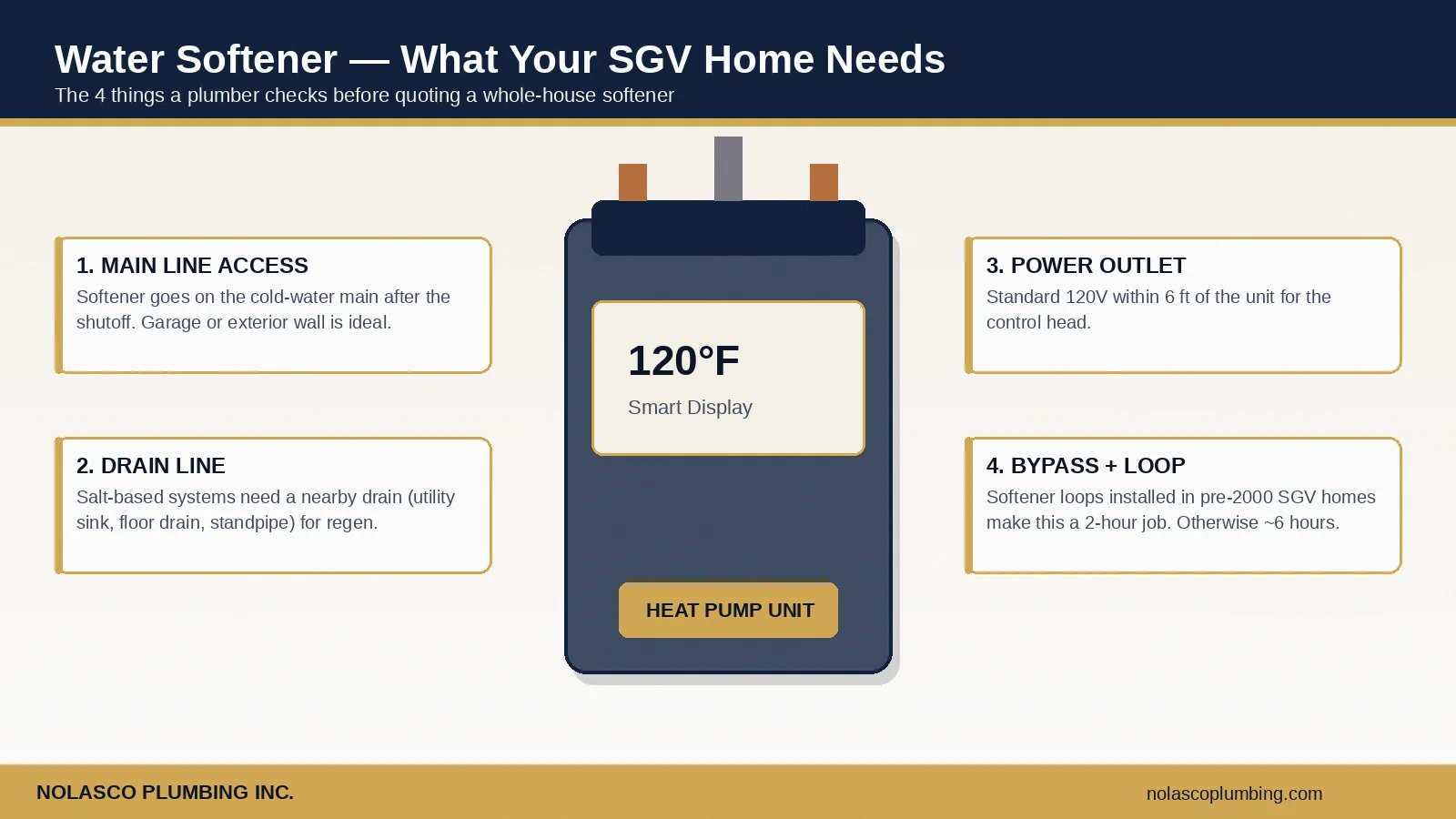 Water Softener — What Your SGV Home Needs
The 4 things a plumber checks before quoting a whole-house softener

1. MAIN LINE ACCESS
Softener goes on the cold-water main after the shutoff. Garage or exterior wall is ideal.

2. DRAIN LINE
Salt-based systems need a nearby drain (utility sink, floor drain, standpipe) for regen.

120°F
Smart Display

HEAT PUMP UNIT

3. POWER OUTLET
Standard 120V within 6 ft of the unit for the control head.

4. BYPASS + LOOP
Softener loops installed in pre-2000 SGV homes make this a 2-hour job. Otherwise ~6 hours.

NOLASCO PLUMBING INC.
nolascoplumbing.com